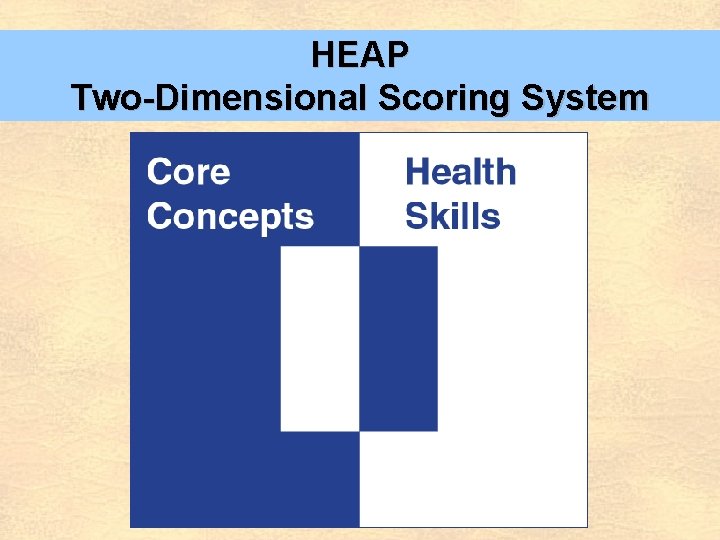 HEAP
Two-Dimensional Scoring System

Core Concepts

Health Skills